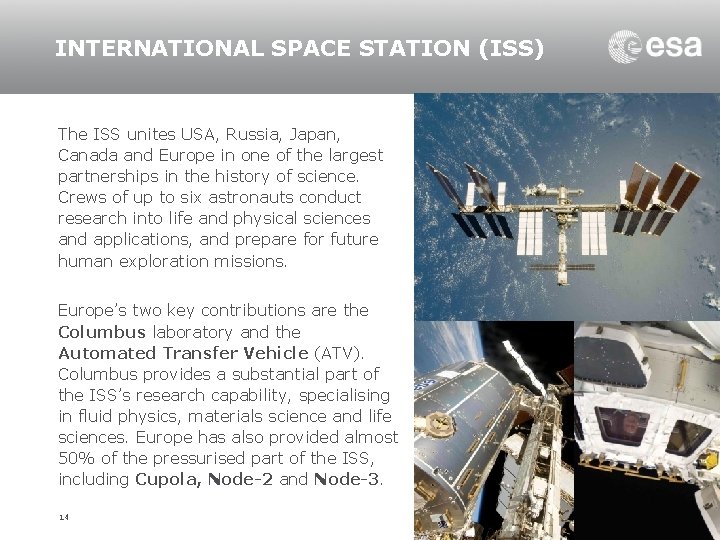 INTERNATIONAL SPACE STATION (ISS)

esa

The ISS unites USA, Russia, Japan, Canada and Europe in one of the largest partnerships in the history of science. Crews of up to six astronauts conduct research into life and physical sciences and applications, and prepare for future human exploration missions.

Europe's two key contributions are the Columbus laboratory and the Automated Transfer Vehicle (ATV). Columbus provides a substantial part of the ISS's research capability, specialising in fluid physics, materials science and life sciences. Europe has also provided almost 50% of the pressurised part of the ISS, including Cupola, Node-2 and Node-3.

14